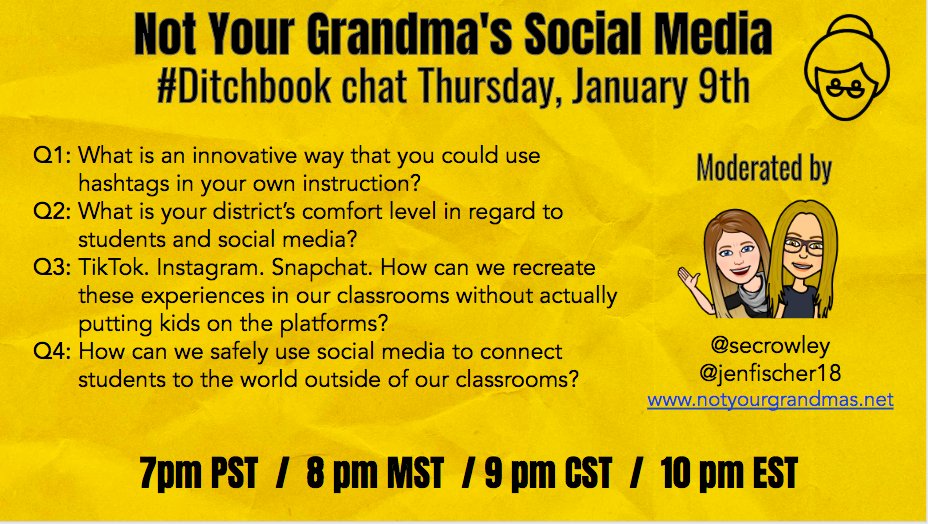 Not Your Grandma's Social Media
#Ditchbook chat Thursday, January 9th

Q1: What is an innovative way that you could use hashtags in your own instruction?
Q2: What is your district's comfort level in regard to students and social media?
Q3: TikTok. Instagram. Snapchat. How can we recreate these experiences in our classrooms without actually putting kids on the platforms?
Q4: How can we safely use social media to connect students to the world outside of our classrooms?

Moderated by

@secrowley
@jenfischer18
www.notyourgrandmas.net

7pm PST / 8 pm MST / 9 pm CST / 10 pm EST